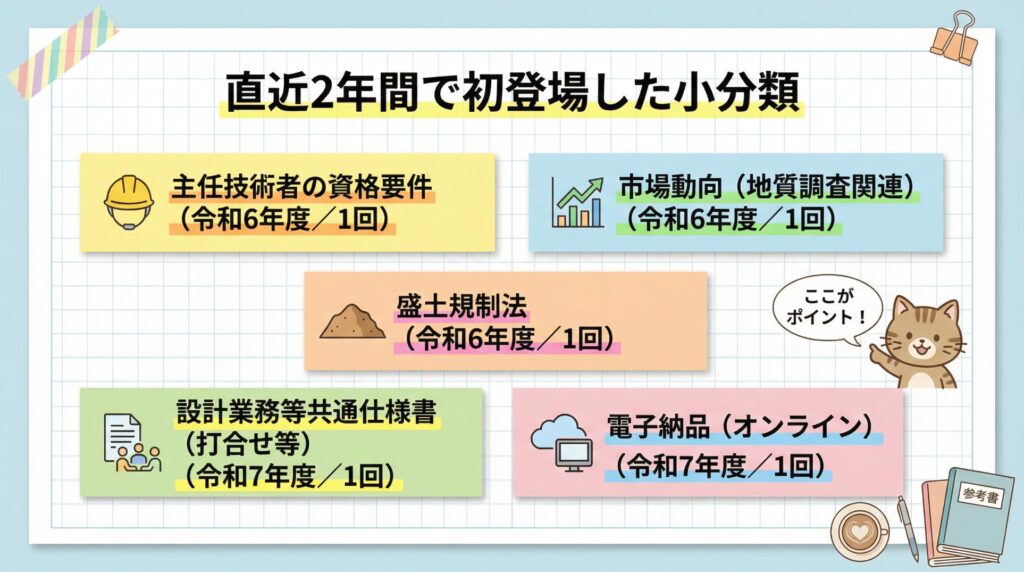 直近2年間で初登場した小分類

主任技術者の資格要件
（令和6年度／1回）

市場動向（地質調査関連）
（令和6年度／1回）

盛土規制法
（令和6年度／1回）

ここが
ポイント！

設計業務等共通仕様書
（打合せ等）
（令和7年度／1回）

電子納品（オンライン）
（令和7年度／1回）

参考書